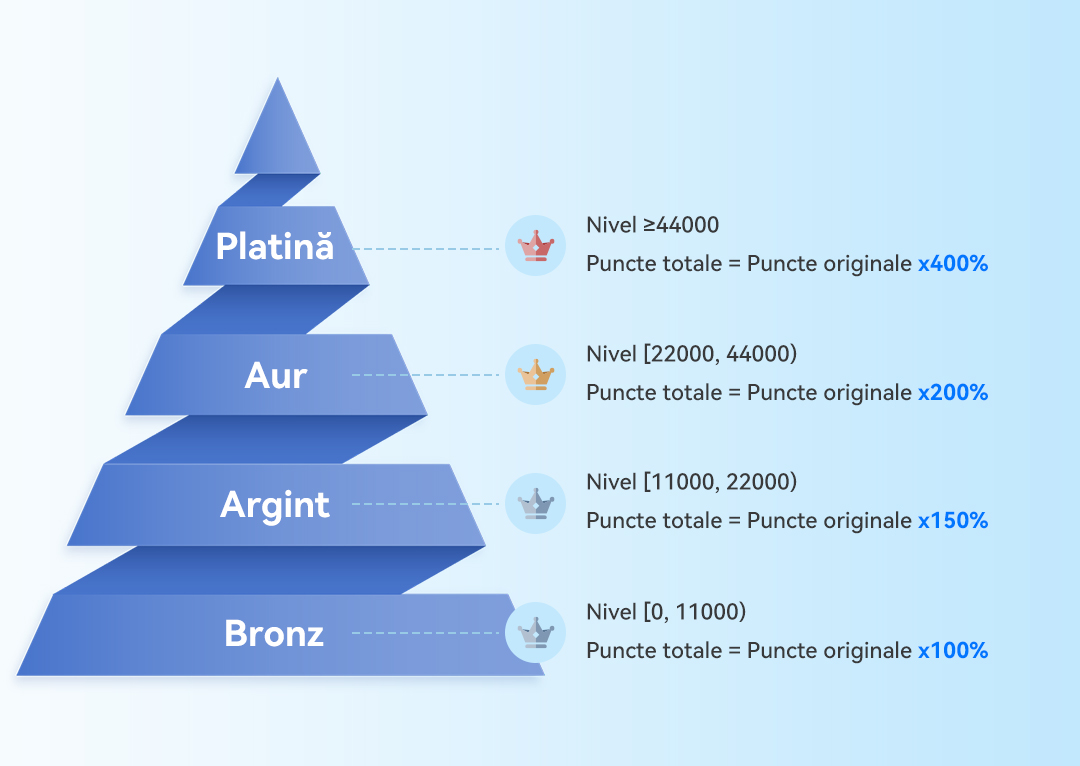 Platină

Nivel ≥44000
Puncte totale = Puncte originale x400%

Aur

Nivel [22000, 44000)
Puncte totale = Puncte originale x200%

Argint

Nivel [11000, 22000)
Puncte totale = Puncte originale x150%

Bronz

Nivel [0, 11000)
Puncte totale = Puncte originale x100%